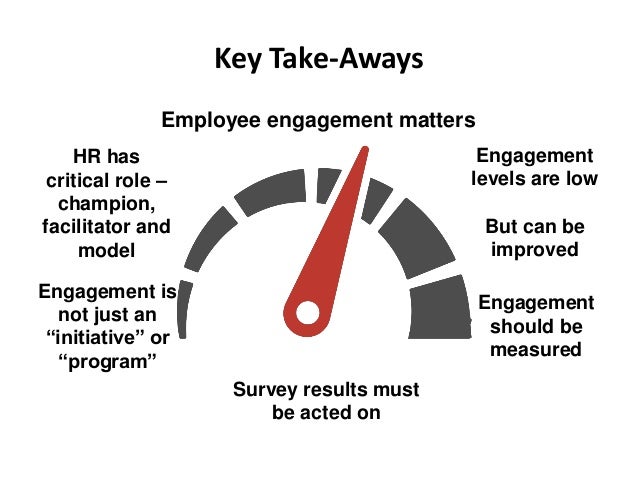 Key Take-Aways

Employee engagement matters

HR has critical role – champion, facilitator and model

Engagement is not just an “initiative” or “program”

Engagement levels are low

But can be improved

Engagement should be measured

Survey results must be acted on